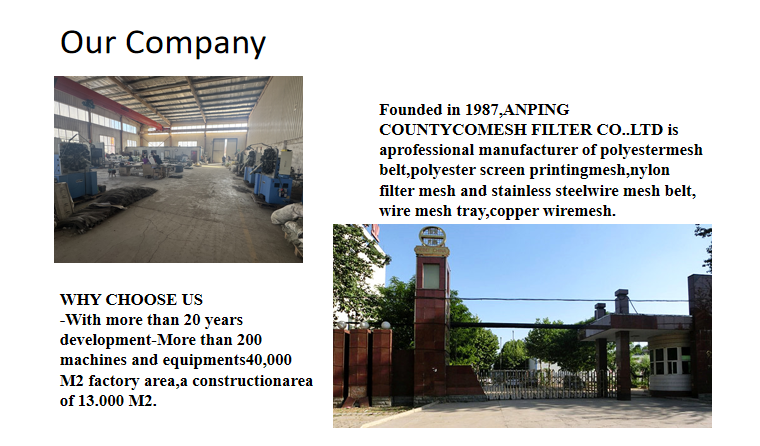 Our Company

Founded in 1987,ANPING COUNTYCOMESH FILTER CO..LTD is aprofessional manufacturer of polyestermesh belt,polyester screen printingmesh,nylon filter mesh and stainless steelwire mesh belt, wire mesh tray,copper wiremesh.

WHY CHOOSE US
-With more than 20 years development-More than 200 machines and equipments40,000 M2 factory area,a constructionarea of 13.000 M2.